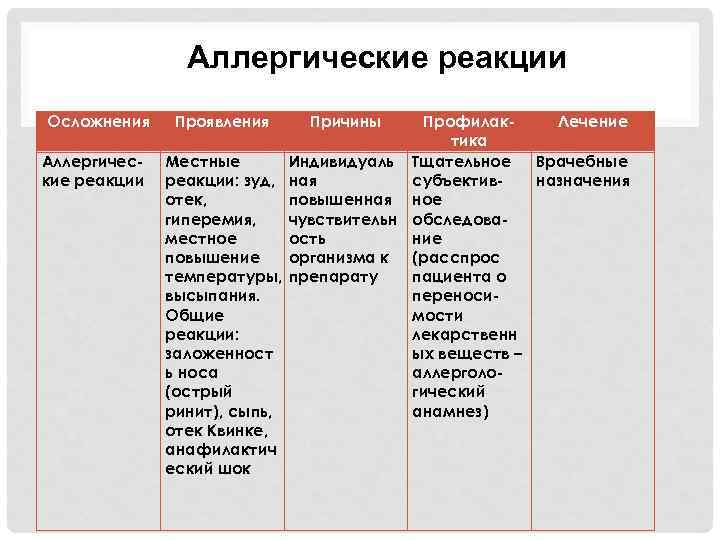 Аллергические реакции

| Осложнения | Проявления | Причины | Профилактика | Лечение |
|---|---|---|---|---|
| Аллергические реакции | Местные реакции: зуд, отек, гиперемия, местное повышение температуры, высыпания. Общие реакции: заложенность носа (острый ринит), сыпь, отек Квинке, анафилактический шок | Индивидуальная повышенная чувствительность организма к препарату | Тщательное субъективное обследование (расспрос пациента о переносимости лекарственных веществ – аллергологический анамнез) | Врачебные назначения |